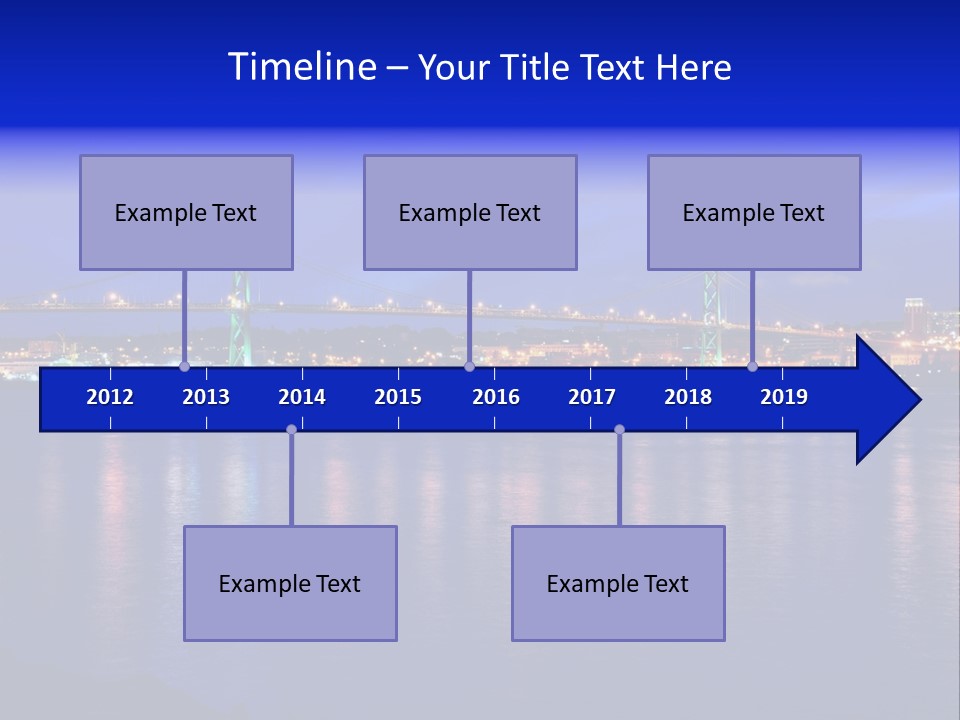 Timeline – Your Title Text Here

Example Text

Example Text

Example Text

2012 2013 2014 2015 2016 2017 2018 2019

Example Text

Example Text